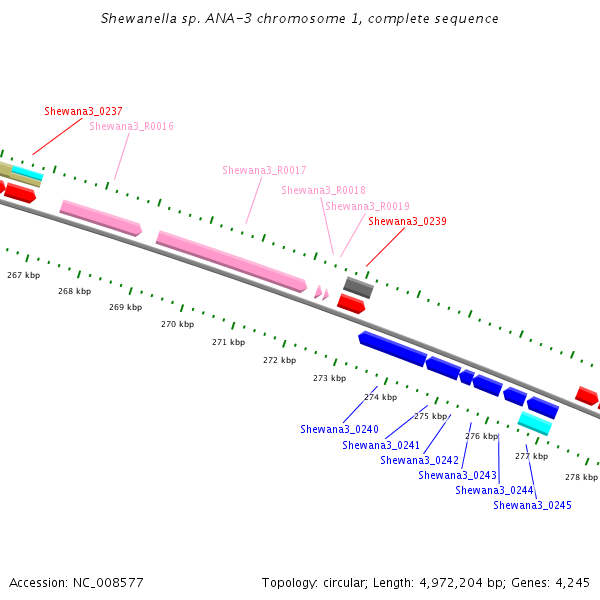 Shewanella sp. ANA-3 chromosome 1, complete sequence

Shewana3_0237
Shewana3_R0016
Shewana3_R0017
Shewana3_R0018
Shewana3_R0019
Shewana3_0239

267 kbp
268 kbp
269 kbp
270 kbp
271 kbp
272 kbp
273 kbp
274 kbp
275 kbp
276 kbp
277 kbp
278 kbp

Shewana3_0240
Shewana3_0241
Shewana3_0242
Shewana3_0243
Shewana3_0244
Shewana3_0245

Accession: NC_008577

Topology: circular; Length: 4,972,204 bp; Genes: 4,245